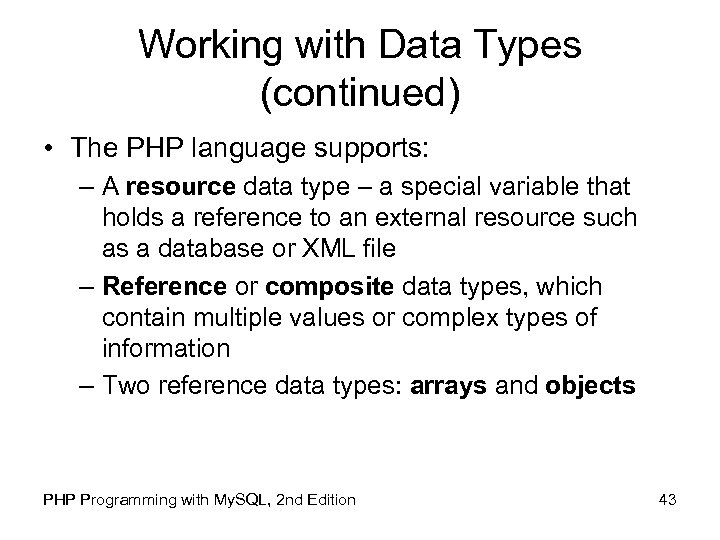 Working with Data Types (continued)

• The PHP language supports:

– A resource data type – a special variable that holds a reference to an external resource such as a database or XML file

– Reference or composite data types, which contain multiple values or complex types of information

– Two reference data types: arrays and objects

PHP Programming with MySQL, 2nd Edition

43